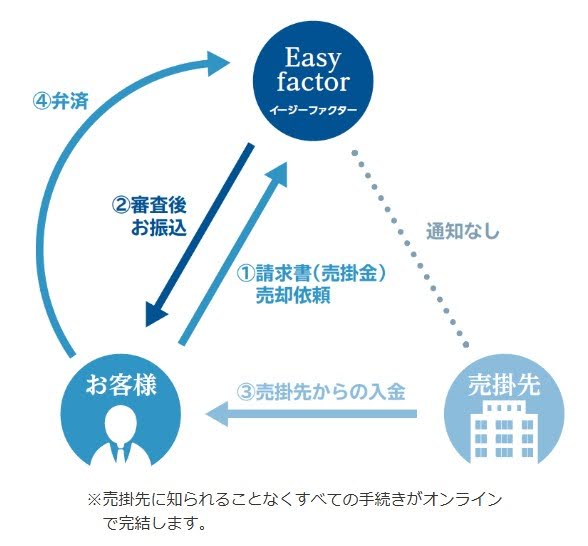 Easy factor
イージーファクター

④弁済

②審査後
お振込

①請求書(売掛金)
売却依頼

通知なし

お客様

③売掛先からの入金

売掛先

※売掛先に知られることなくすべての手続きがオンラインで完結します。